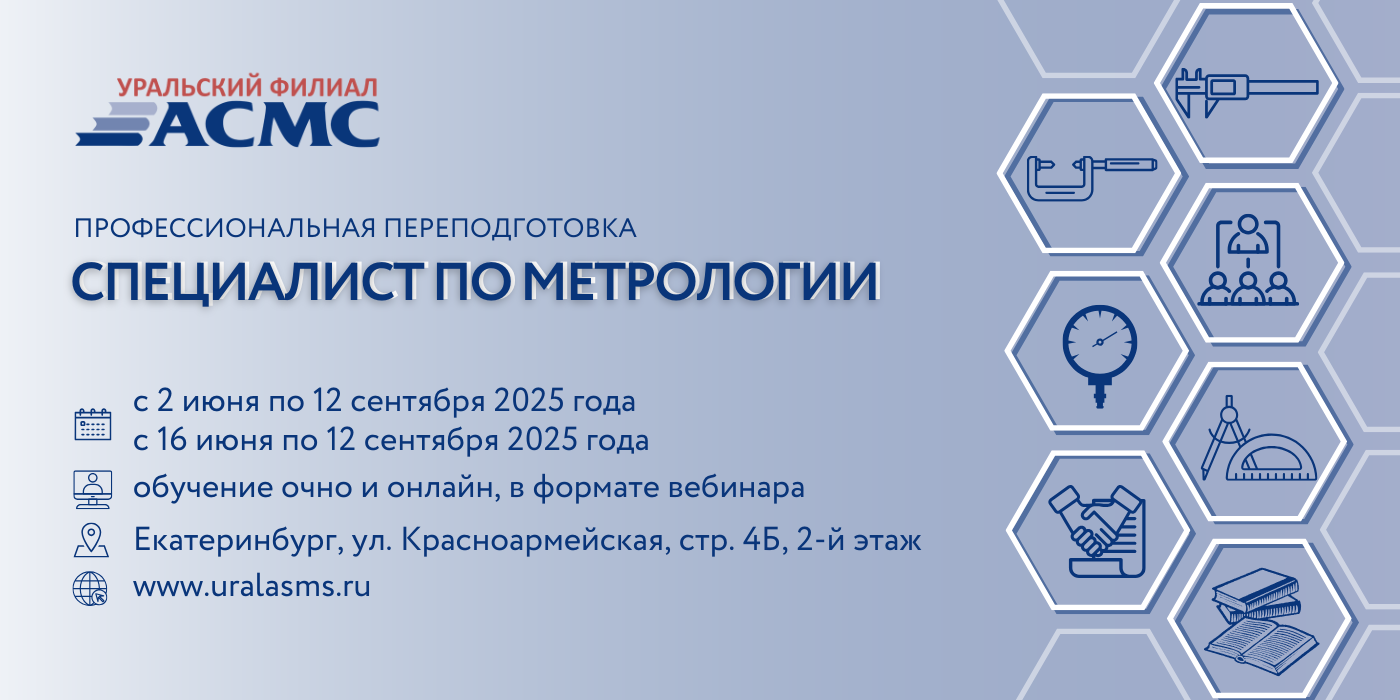 УРАЛЬСКИЙ ФИЛИАЛ
АСМС

ПРОФЕССИОНАЛЬНАЯ ПЕРЕПОДГОТОВКА
СПЕЦИАЛИСТ ПО МЕТРОЛОГИИ

с 2 июня по 12 сентября 2025 года
с 16 июня по 12 сентября 2025 года

обучение очно и онлайн, в формате вебинара

Екатеринбург, ул. Красноармейская, стр. 4Б, 2-й этаж

www.uralasms.ru